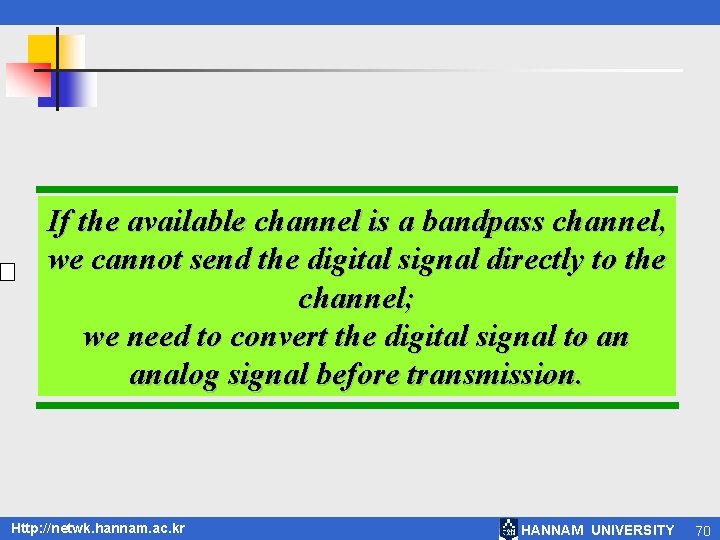 If the available channel is a bandpass channel, we cannot send the digital signal directly to the channel;
we need to convert the digital signal to an analog signal before transmission.

Http://netwk.hannam.ac.kr

HANNAM UNIVERSITY 70